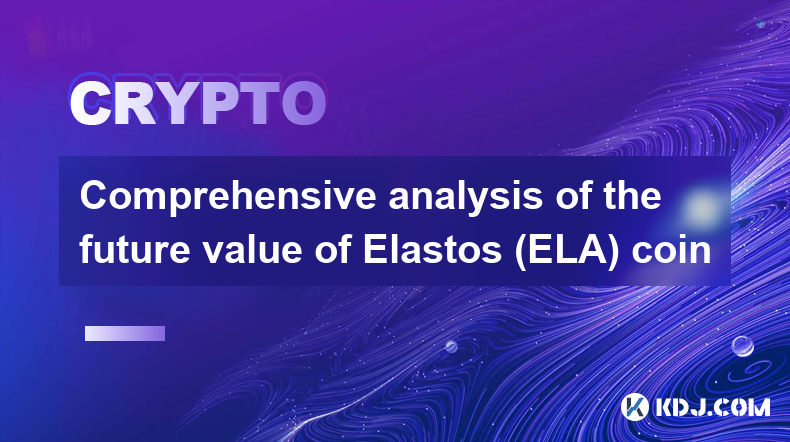 CRYPTO

Comprehensive analysis of the future value of Elastos (ELA) coin

KDJ.COM